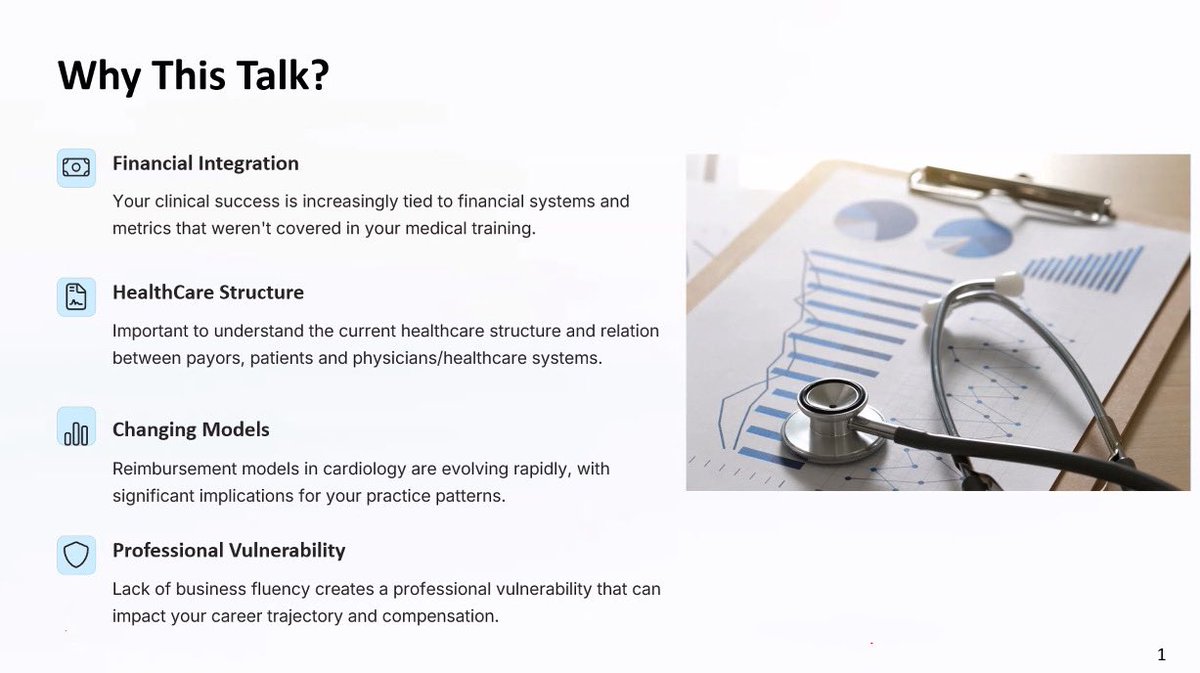 Why This Talk?

Financial Integration

Your clinical success is increasingly tied to financial systems and metrics that weren't covered in your medical training.

HealthCare Structure

Important to understand the current healthcare structure and relation between payors, patients and physicians/healthcare systems.

Changing Models

Reimbursement models in cardiology are evolving rapidly, with significant implications for your practice patterns.

Professional Vulnerability

Lack of business fluency creates a professional vulnerability that can impact your career trajectory and compensation.

1